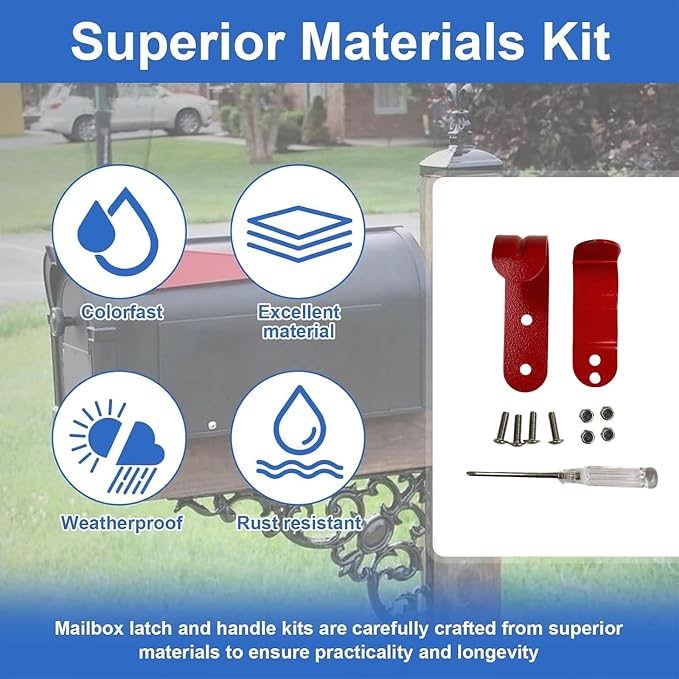 Superior Materials Kit

Colorfast

Excellent material

Weatherproof

Rust resistant

Mailbox latch and handle kits are carefully crafted from superior materials to ensure practicality and longevity